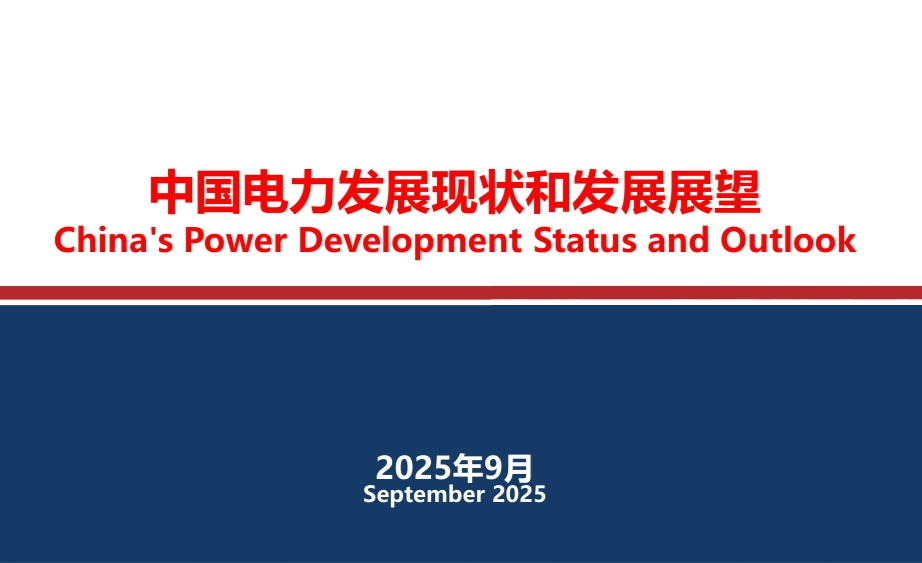 中国电力发展现状和发展展望
China's Power Development Status and Outlook

2025年9月
September 2025